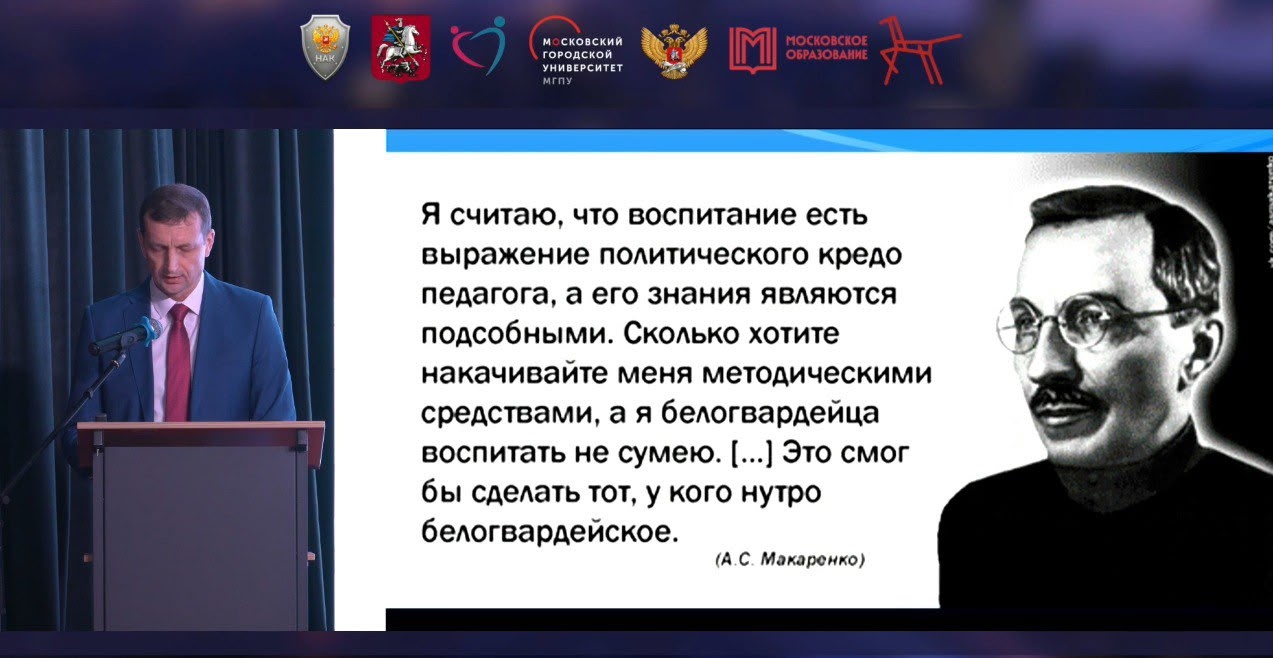 НАК

МОСКОВСКИЙ ГОРОДСКОЙ УНИВЕРСИТЕТ МГПУ

МОСКОВСКОЕ ОБРАЗОВАНИЕ

Я считаю, что воспитание есть выражение политического кредо педагога, а его знания являются подсобными. Сколько хотите накачивайте меня методическими средствами, а я белогвардейца воспитать не сумею. [...] Это смог бы сделать тот, у кого нутро белогвардейское.

(А.С. Макаренко)